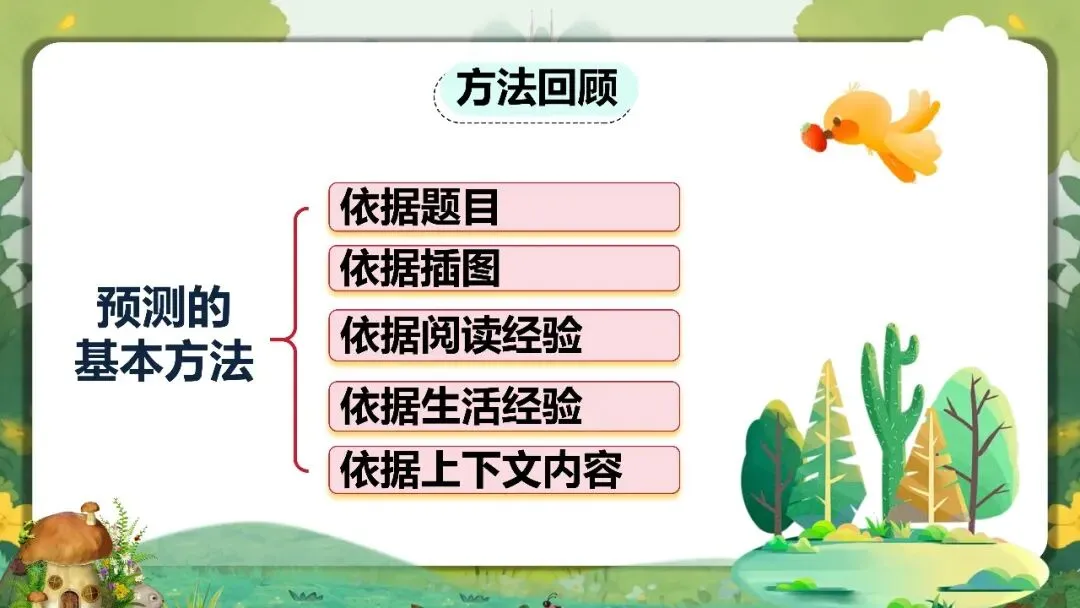 方法回顾

预测的基本方法

依据题目

依据插图

依据阅读经验

依据生活经验

依据上下文内容